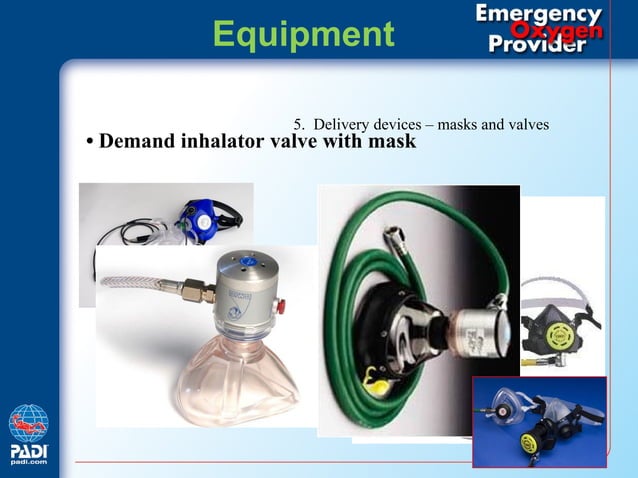 Equipment

Emergency Oxygen Provider

5. Delivery devices – masks and valves

• Demand inhalator valve with mask

PADI
padi.com